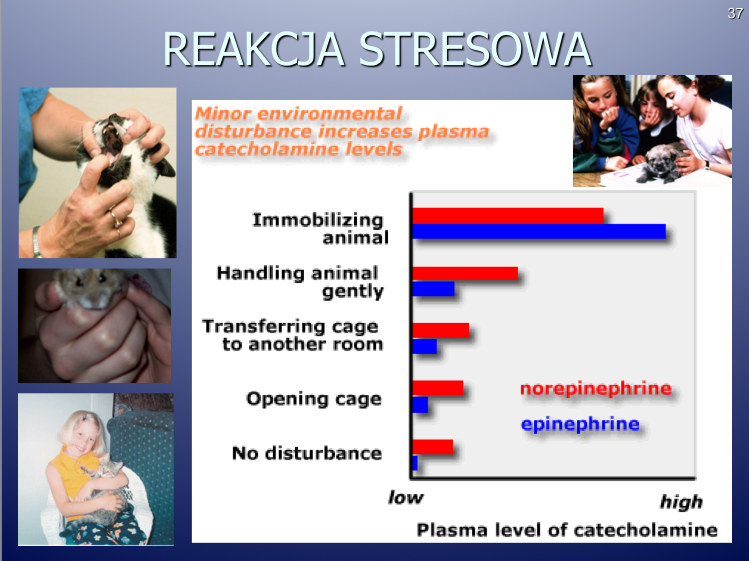 37

REAKCJA STRESOWA

Minor environmental disturbance increases plasma catecholamine levels

Immobilizing animal

Handling animal gently

Transferring cage to another room

Opening cage

No disturbance

norepinephrine

epinephrine

low

high

Plasma level of catecholamine